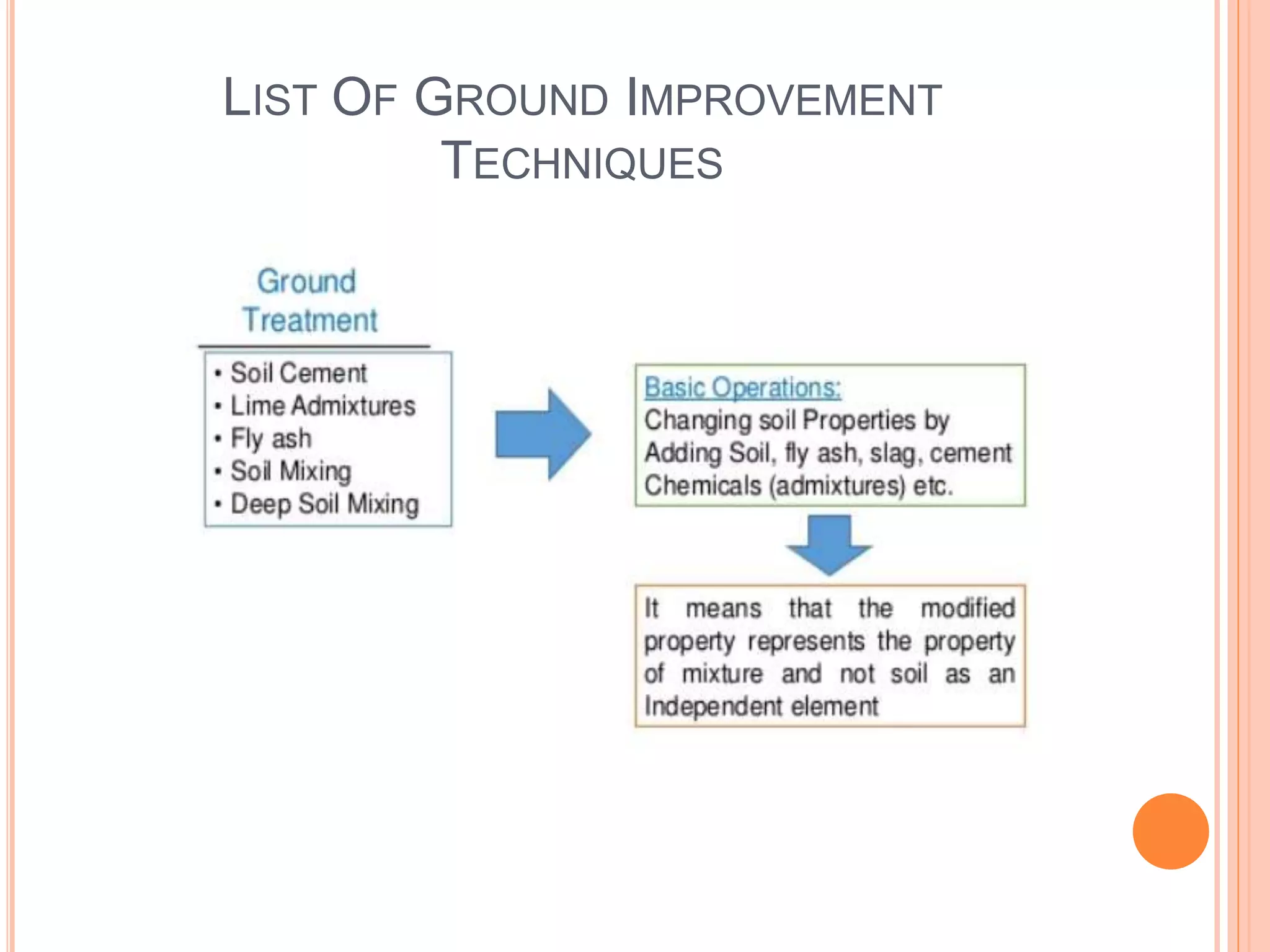 LIST OF GROUND IMPROVEMENT TECHNIQUES

Ground Treatment

• Soil Cement
• Lime Admixtures
• Fly ash
• Soil Mixing
• Deep Soil Mixing

Basic Operations:
Changing soil Properties by Adding Soil, fly ash, slag, cement Chemicals (admixtures) etc.

It means that the modified property represents the property of mixture and not soil as an Independent element